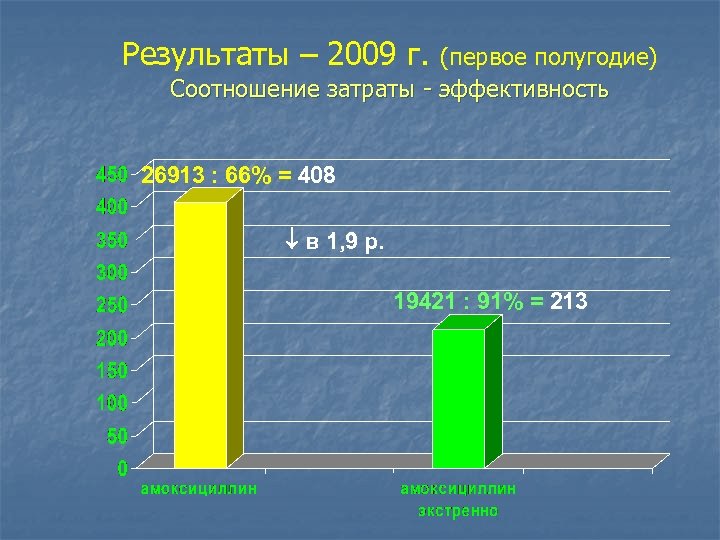 Результаты – 2009 г. (первое полугодие)
Соотношение затраты - эффективность

450
400
350
300
250
200
150
100
50
0

26913 : 66% = 408

↓ в 1,9 р.

19421 : 91% = 213

амоксициллин

амоксициллин экстренно